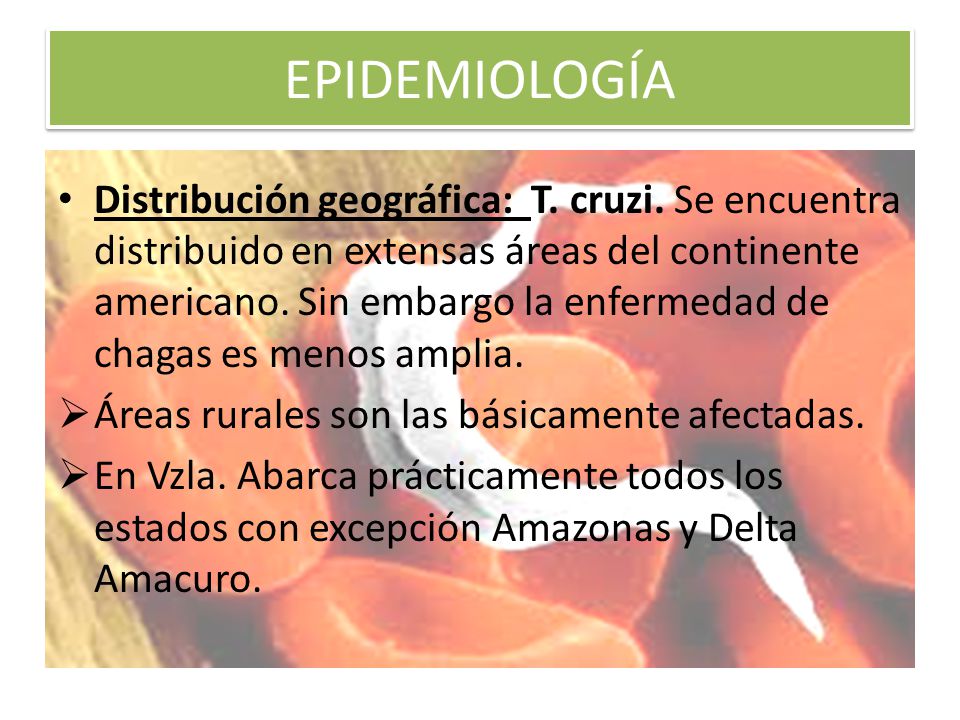 EPIDEMIOLOGÍA

• Distribución geográfica: T. cruzi. Se encuentra distribuido en extensas áreas del continente americano. Sin embargo la enfermedad de chagas es menos amplia.

➢ Áreas rurales son las básicamente afectadas.

➢ En Vzla. Abarca prácticamente todos los estados con excepción Amazonas y Delta Amacuro.